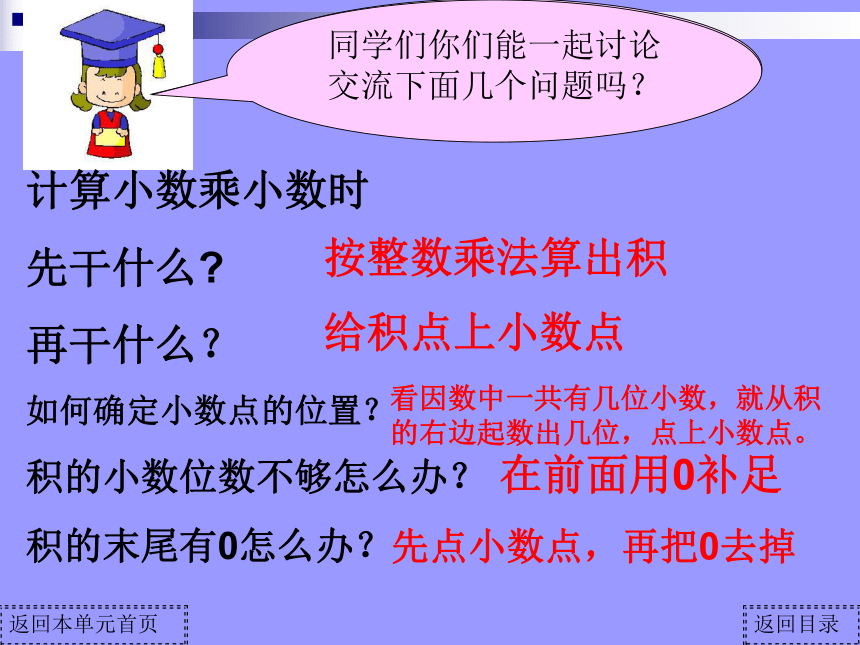 同学们你们能一起讨论交流下面几个问题吗？

计算小数乘小数时

先干什么？ 按整数乘法算出积

再干什么？ 给积点上小数点

如何确定小数点的位置？ 看因数中一共有几位小数，就从积的右边起数出几位，点上小数点。

积的小数位数不够怎么办？ 在前面用0补足

积的末尾有0怎么办？ 先点小数点，再把0去掉

返回本单元首页

返回目录